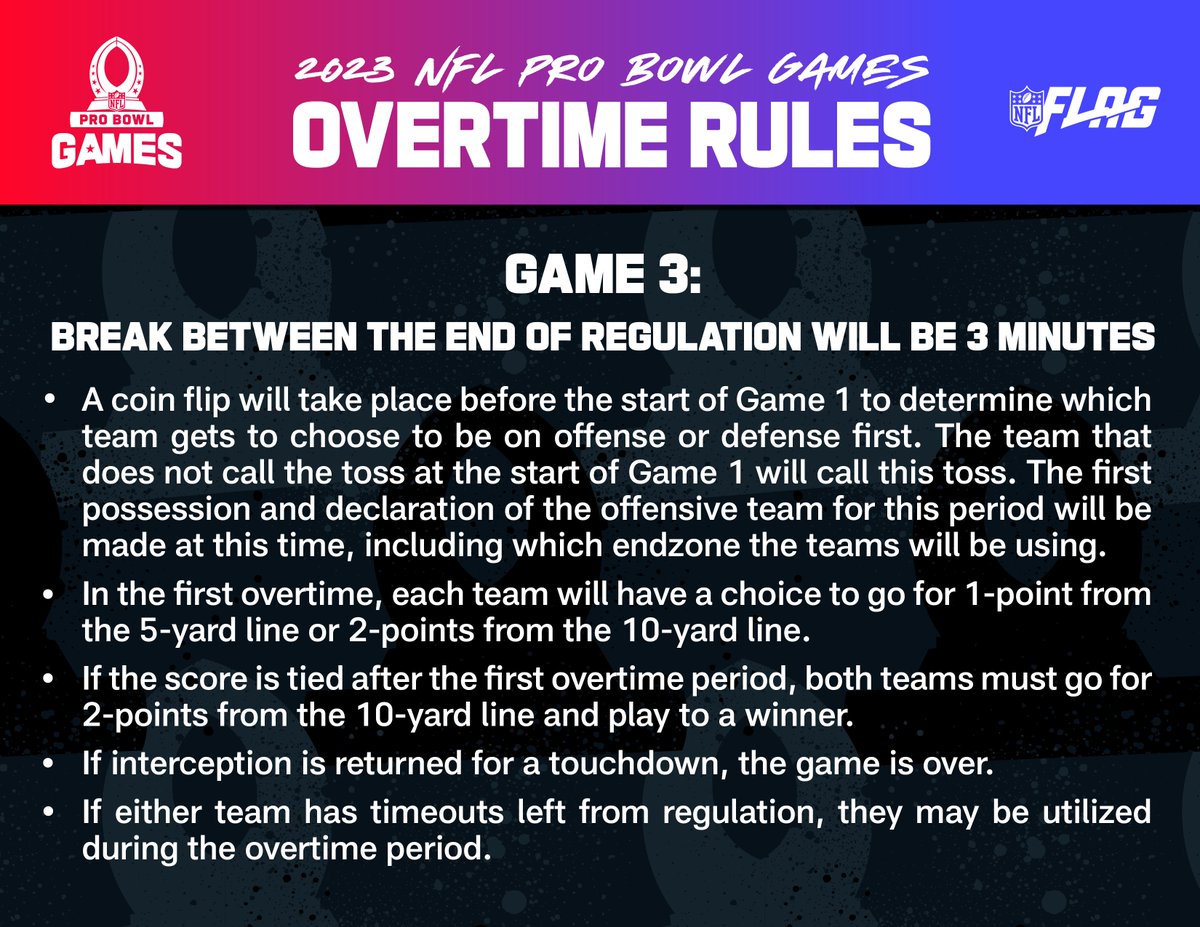 NFL PRO BOWL GAMES

2023 NFL PRO BOWL GAMES
OVERTIME RULES

NFL FLAG

GAME 3:
BREAK BETWEEN THE END OF REGULATION WILL BE 3 MINUTES

• A coin flip will take place before the start of Game 1 to determine which team gets to choose to be on offense or defense first. The team that does not call the toss at the start of Game 1 will call this toss. The first possession and declaration of the offensive team for this period will be made at this time, including which endzone the teams will be using.

• In the first overtime, each team will have a choice to go for 1-point from the 5-yard line or 2-points from the 10-yard line.

• If the score is tied after the first overtime period, both teams must go for 2-points from the 10-yard line and play to a winner.

• If interception is returned for a touchdown, the game is over.

• If either team has timeouts left from regulation, they may be utilized during the overtime period.